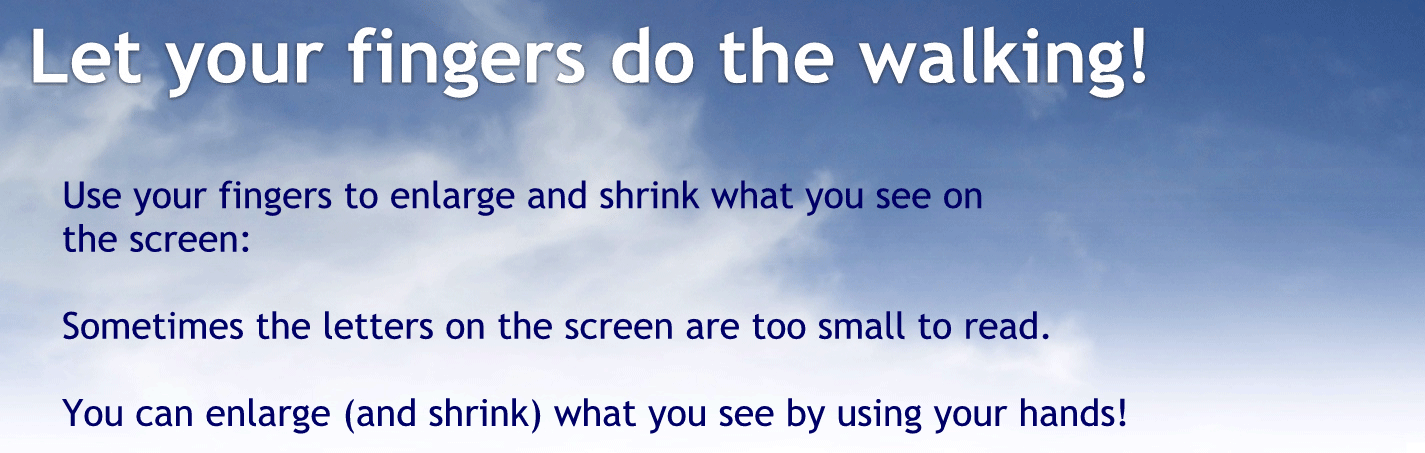 Let your fingers do the walking!

Use your fingers to enlarge and shrink what you see on the screen:

Sometimes the letters on the screen are too small to read.

You can enlarge (and shrink) what you see by using your hands!